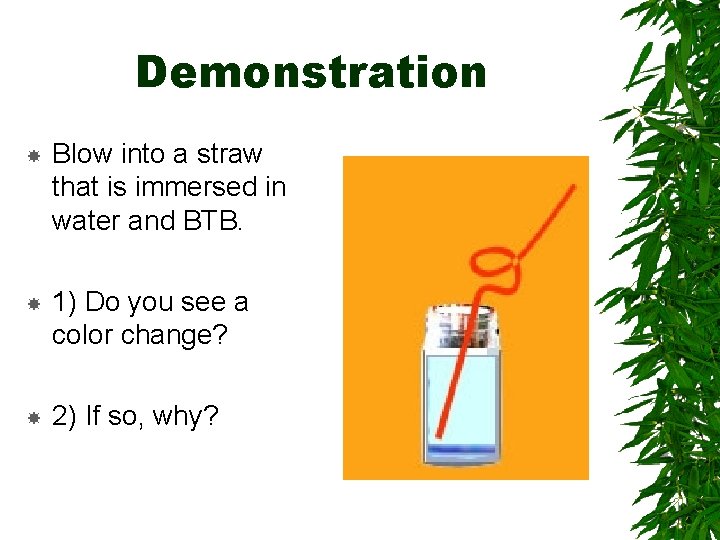 Demonstration

Blow into a straw that is immersed in water and BTB.

1) Do you see a color change?

2) If so, why?